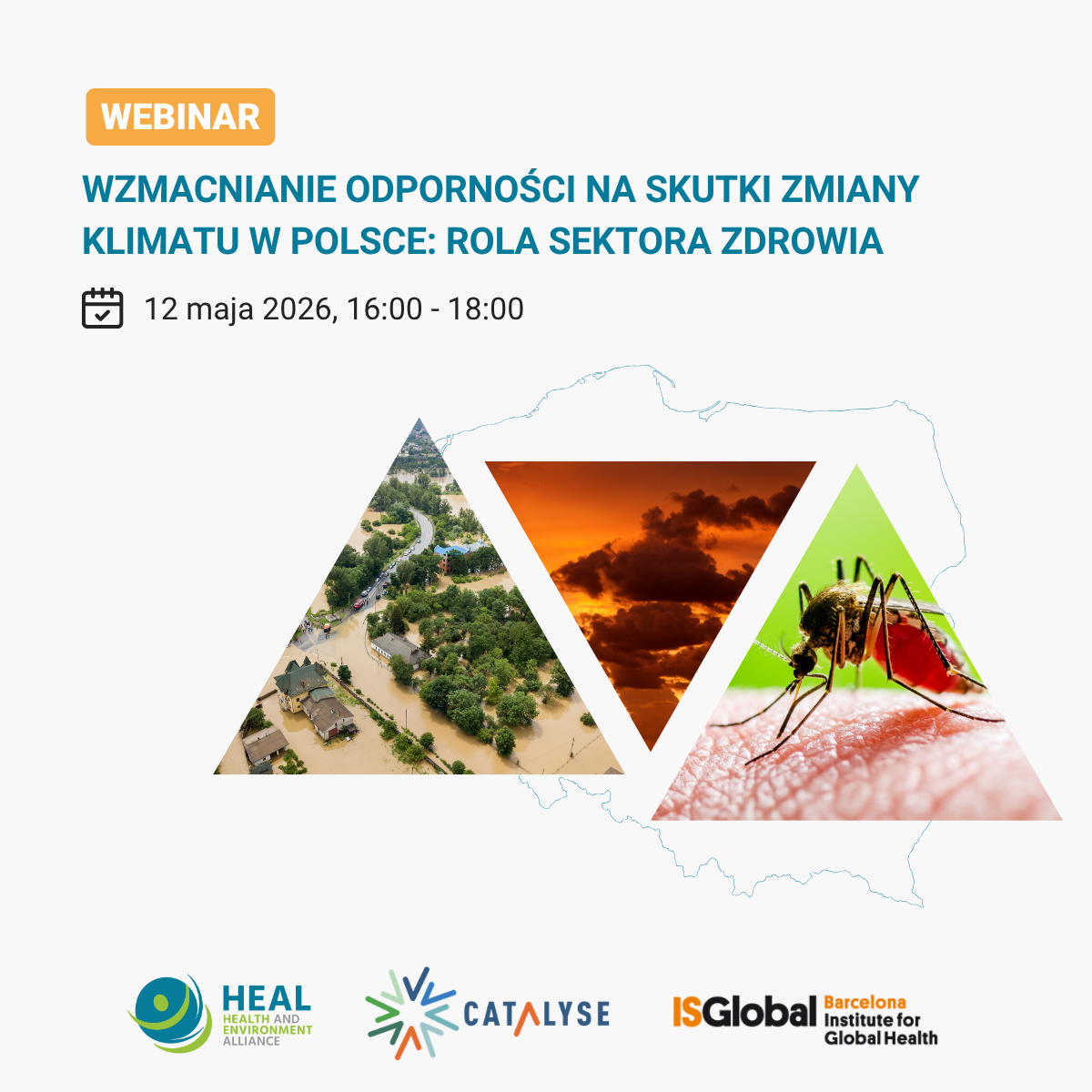 WEBINAR

WZMACNIANIE ODPORNOŚCI NA SKUTKI ZMIANY KLIMATU W POLSCE: ROLA SEKTORA ZDROWIA

12 maja 2026, 16:00 - 18:00

HEAL HEALTH AND ENVIRONMENT ALLIANCE

CATALYSE

ISGlobal Barcelona Institute for Global Health